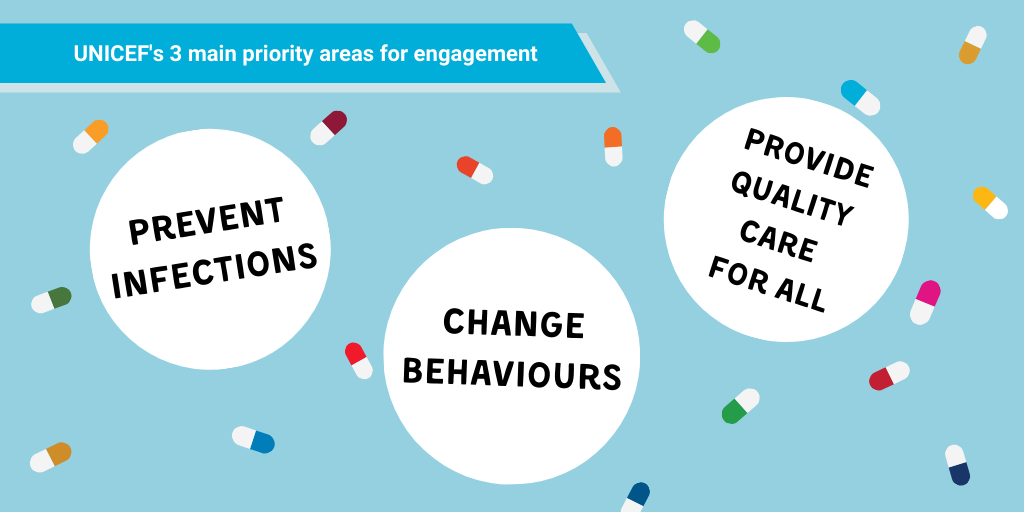 UNICEF's 3 main priority areas for engagement

PREVENT INFECTIONS

CHANGE BEHAVIOURS

PROVIDE QUALITY CARE FOR ALL